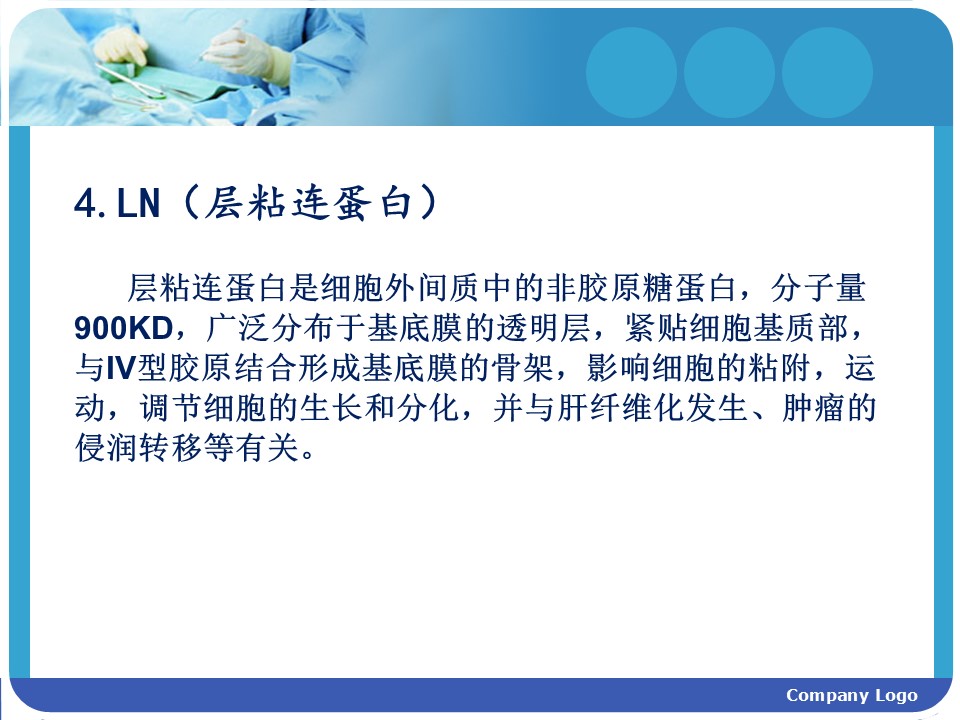 4. LN（层粘连蛋白）

层粘连蛋白是细胞外间质中的非胶原糖蛋白，分子量900KD，广泛分布于基底膜的透明层，紧贴细胞基质部，与IV型胶原结合形成基底膜的骨架，影响细胞的粘附，运动，调节细胞的生长和分化，并与肝纤维化发生、肿瘤的侵润转移等有关。

Company Logo